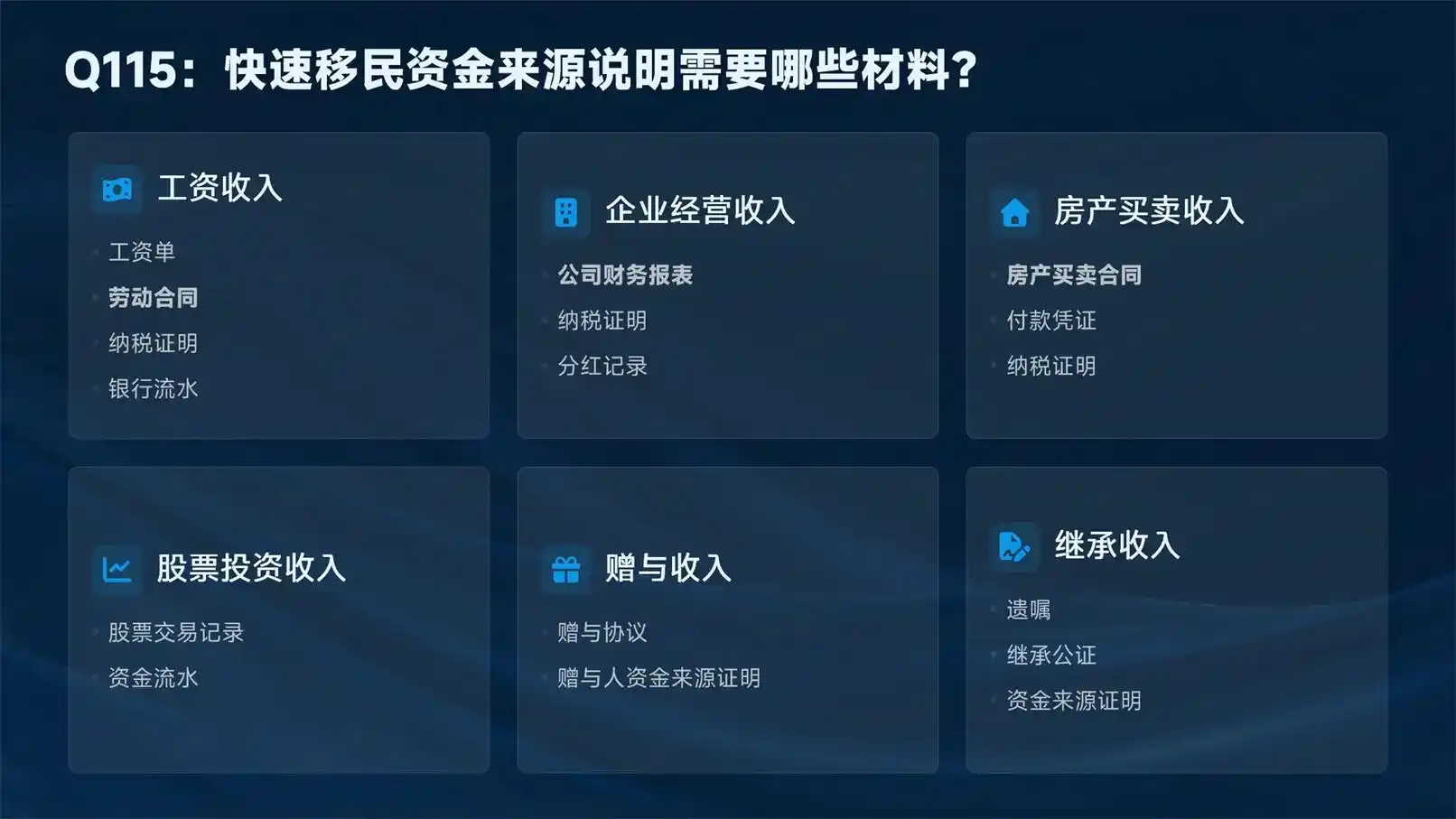 Q115：快速移民资金来源说明需要哪些材料？

工资收入

工资单
劳动合同
纳税证明
银行流水

企业经营收入

公司财务报表
纳税证明
分红记录

房产买卖收入

房产买卖合同
付款凭证
纳税证明

股票投资收入

股票交易记录
资金流水

赠与收入

赠与协议
赠与人资金来源证明

继承收入

遗嘱
继承公证
资金来源证明